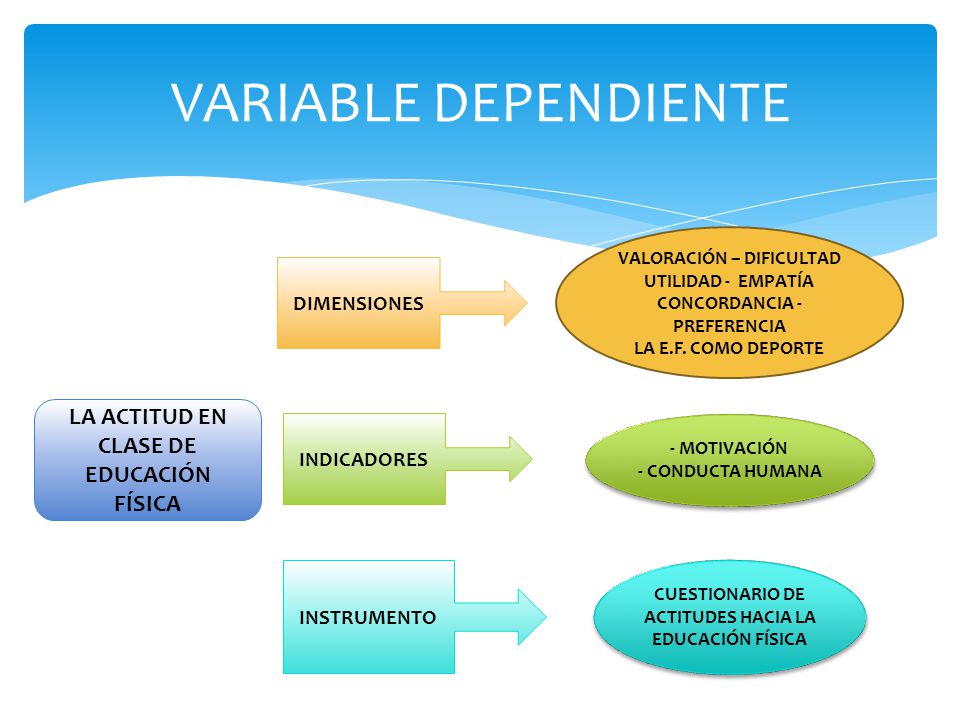 VARIABLE DEPENDIENTE

LA ACTITUD EN CLASE DE EDUCACIÓN FÍSICA

DIMENSIONES

VALORACIÓN – DIFICULTAD
UTILIDAD - EMPATÍA
CONCORDANCIA - PREFERENCIA
LA E.F. COMO DEPORTE

INDICADORES

- MOTIVACIÓN
- CONDUCTA HUMANA

INSTRUMENTO

CUESTIONARIO DE ACTITUDES HACIA LA EDUCACIÓN FÍSICA